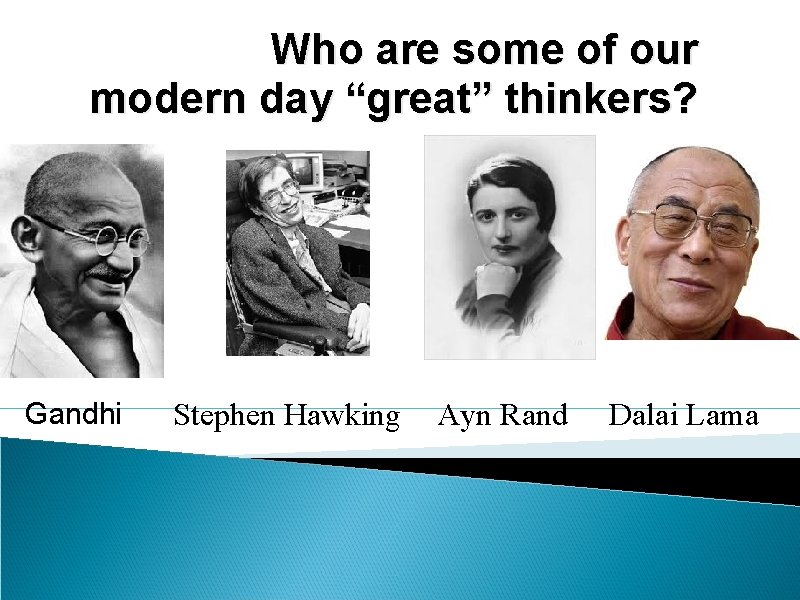 Who are some of our modern day “great” thinkers?

Gandhi

Stephen Hawking

Ayn Rand

Dalai Lama